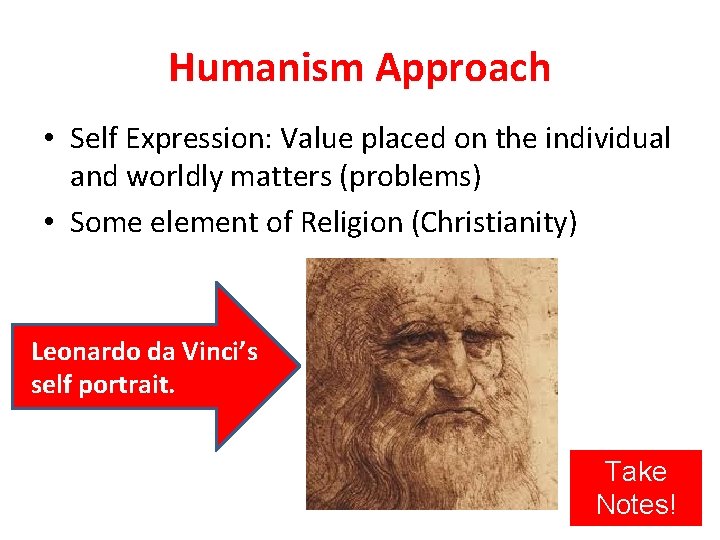 Humanism Approach

• Self Expression: Value placed on the individual and worldly matters (problems)
• Some element of Religion (Christianity)

Leonardo da Vinci's self portrait.

Take Notes!